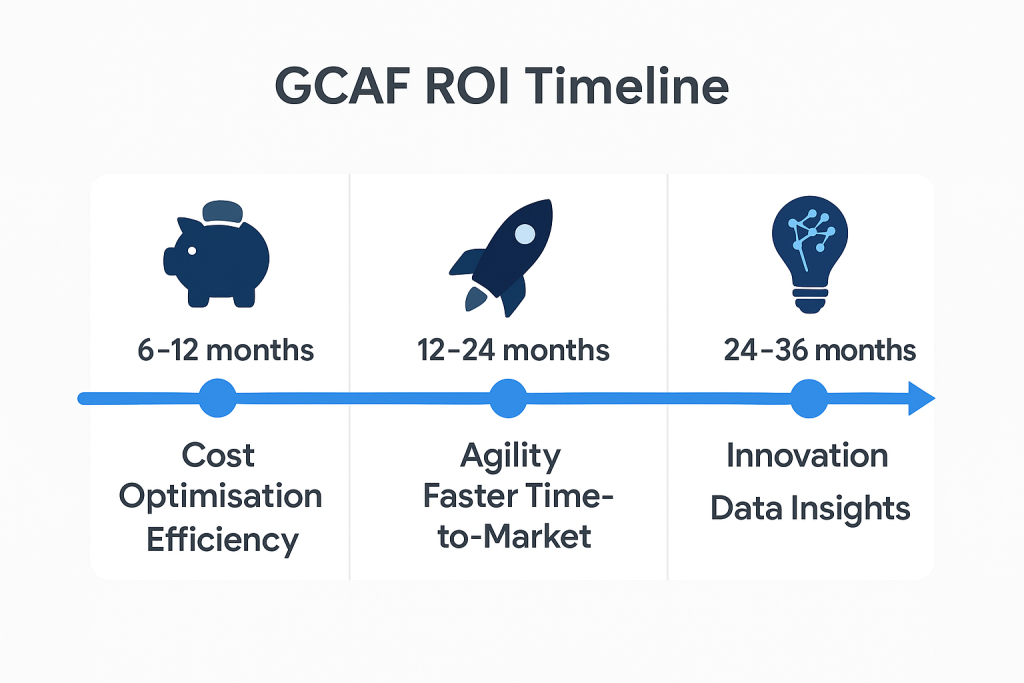 GCAF ROI Timeline

6–12 months

Cost Optimisation Efficiency

12–24 months

Agility Faster Time-to-Market

24–36 months

Innovation Data Insights